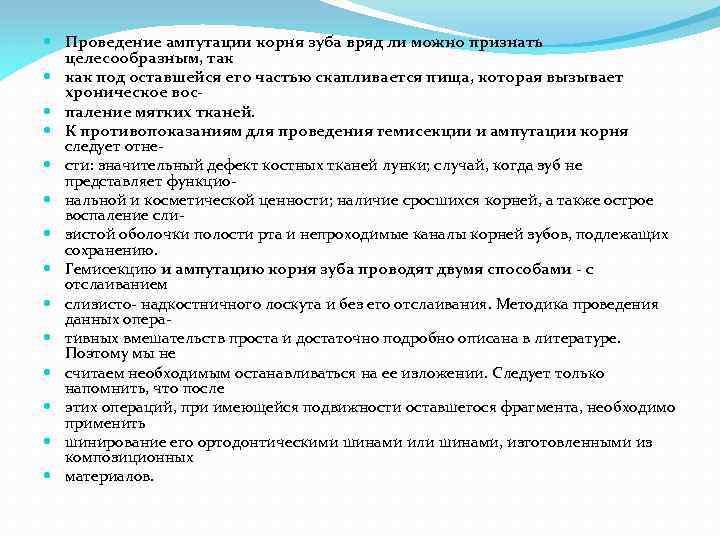 Проведение ампутации корня зуба вряд ли можно признать целесообразным, так

как под оставшейся его частью скапливается пища, которая вызывает хроническое вос-

паление мягких тканей.

К противопоказаниям для проведения гемисекции и ампутации корня следует отне-

сти: значительный дефект костных тканей лунки; случай, когда зуб не представляет функцио-

нальной и косметической ценности; наличие сросшихся корней, а также острое воспаление сли-

зистой оболочки полости рта и непроходимые каналы корней зубов, подлежащих сохранению.

Гемисекцию и ампутацию корня зуба проводят двумя способами - с отслаиванием

слизисто- надкостничного лоскута и без его отслаивания. Методика проведения данных опера-

тивных вмешательств проста и достаточно подробно описана в литературе. Поэтому мы не

считаем необходимым останавливаться на ее изложении. Следует только напомнить, что после

этих операций, при имеющейся подвижности оставшегося фрагмента, необходимо применить

шинирование его ортодонтическими шинами или шинами, изготовленными из композиционных

материалов.